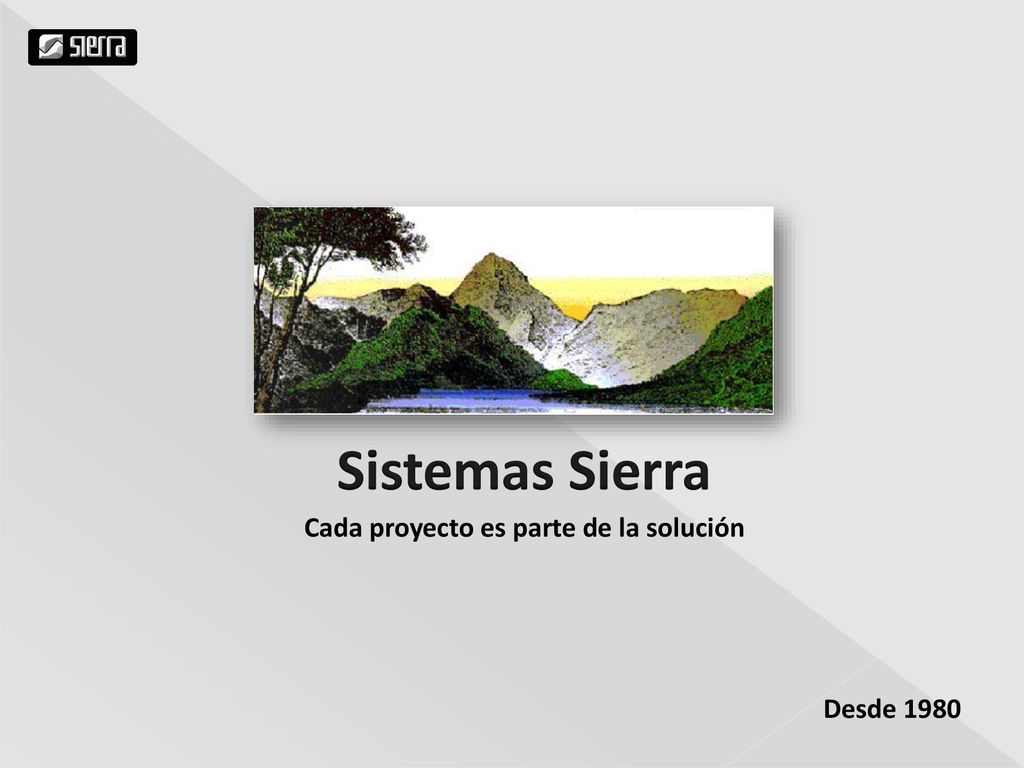 sierra

Sistemas Sierra

Cada proyecto es parte de la solución

Desde 1980